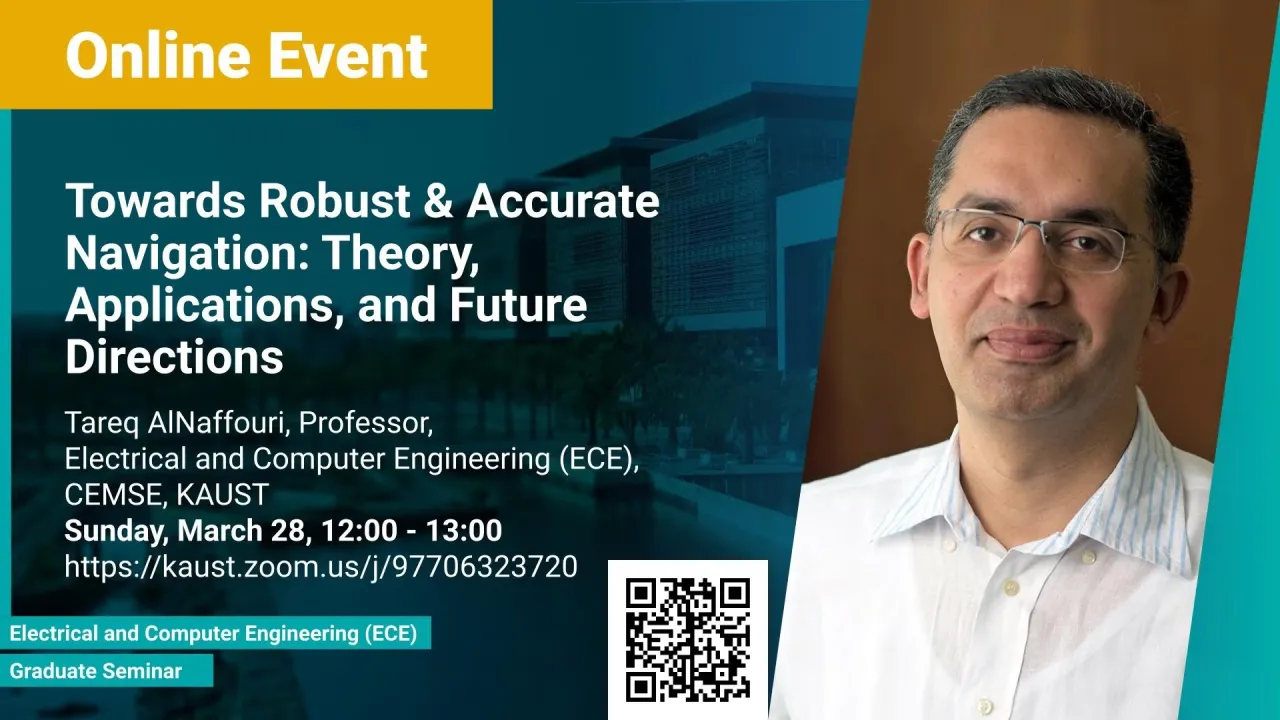 Online Event

Towards Robust & Accurate Navigation: Theory, Applications, and Future Directions

Tareq AlNaffouri, Professor,
Electrical and Computer Engineering (ECE),
CEMSE, KAUST
Sunday, March 28, 12:00 - 13:00
https://kaust.zoom.us/j/97706323720

Electrical and Computer Engineering (ECE)
Graduate Seminar